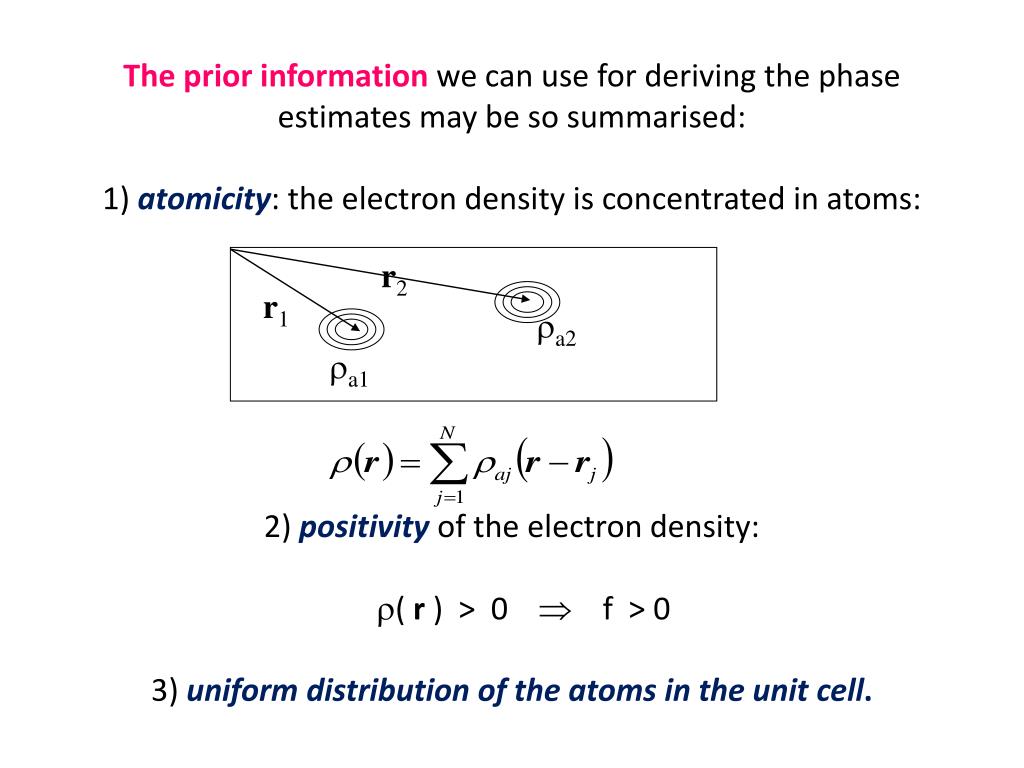 The prior information we can use for deriving the phase estimates may be so summarised:

1) atomicity: the electron density is concentrated in atoms:

$\mathbf{r}_2$

$\mathbf{r}_1$

$\rho_{a2}$

$\rho_{a1}$

$\rho(\boldsymbol{r}) = \sum_{j=1}^{N} \rho_{aj}(\boldsymbol{r} - \boldsymbol{r}_j)$

2) positivity of the electron density:

$\rho(\mathbf{r}) > 0 \Rightarrow f > 0$

3) uniform distribution of the atoms in the unit cell.